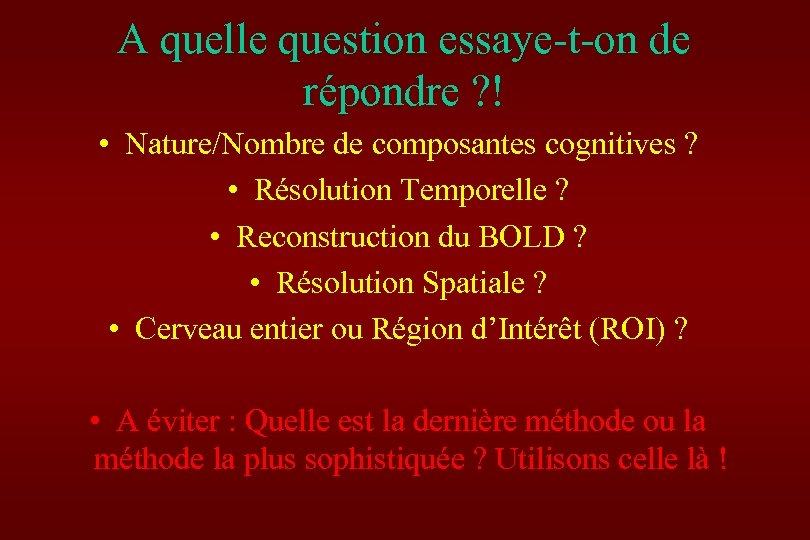 A quelle question essaye-t-on de répondre ?!

• Nature/Nombre de composantes cognitives ?
• Résolution Temporelle ?
• Reconstruction du BOLD ?
• Résolution Spatiale ?
• Cerveau entier ou Région d'Intérêt (ROI) ?

• A éviter : Quelle est la dernière méthode ou la méthode la plus sophistiquée ? Utilisons celle là !